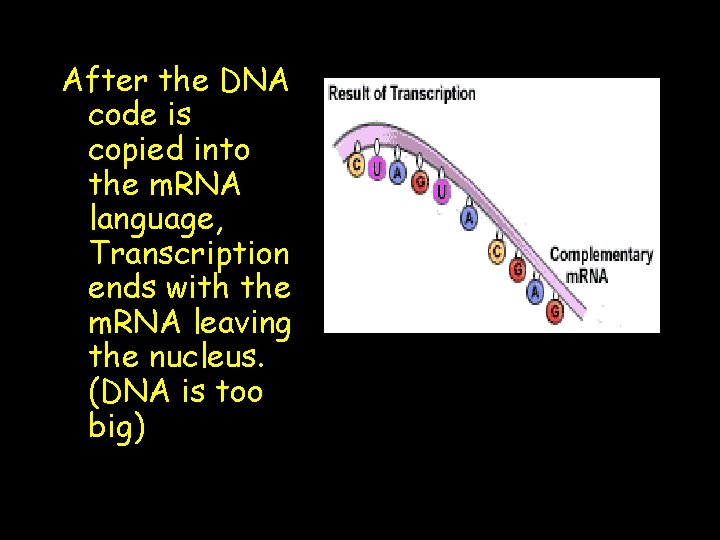 After the DNA code is copied into the mRNA language, Transcription ends with the mRNA leaving the nucleus. (DNA is too big)

Result of Transcription

C U A G U A C G A G

Complementary mRNA